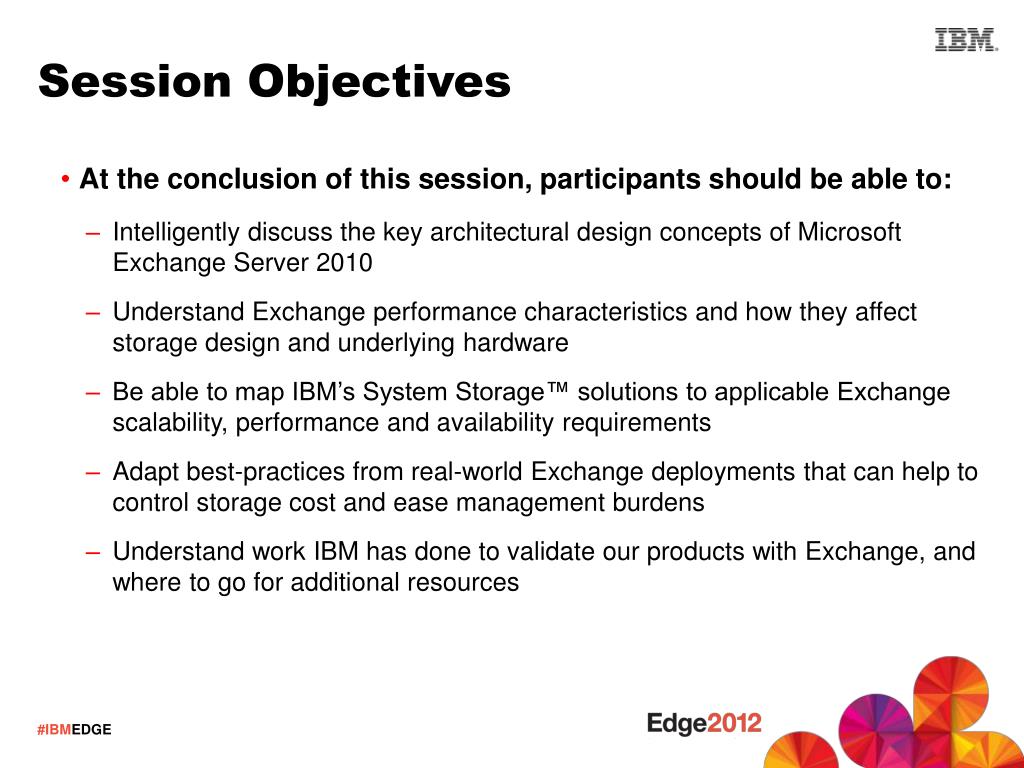 IBM

Session Objectives

• At the conclusion of this session, participants should be able to:

– Intelligently discuss the key architectural design concepts of Microsoft Exchange Server 2010

– Understand Exchange performance characteristics and how they affect storage design and underlying hardware

– Be able to map IBM's System Storage™ solutions to applicable Exchange scalability, performance and availability requirements

– Adapt best-practices from real-world Exchange deployments that can help to control storage cost and ease management burdens

– Understand work IBM has done to validate our products with Exchange, and where to go for additional resources

#IBMEDGE

Edge2012